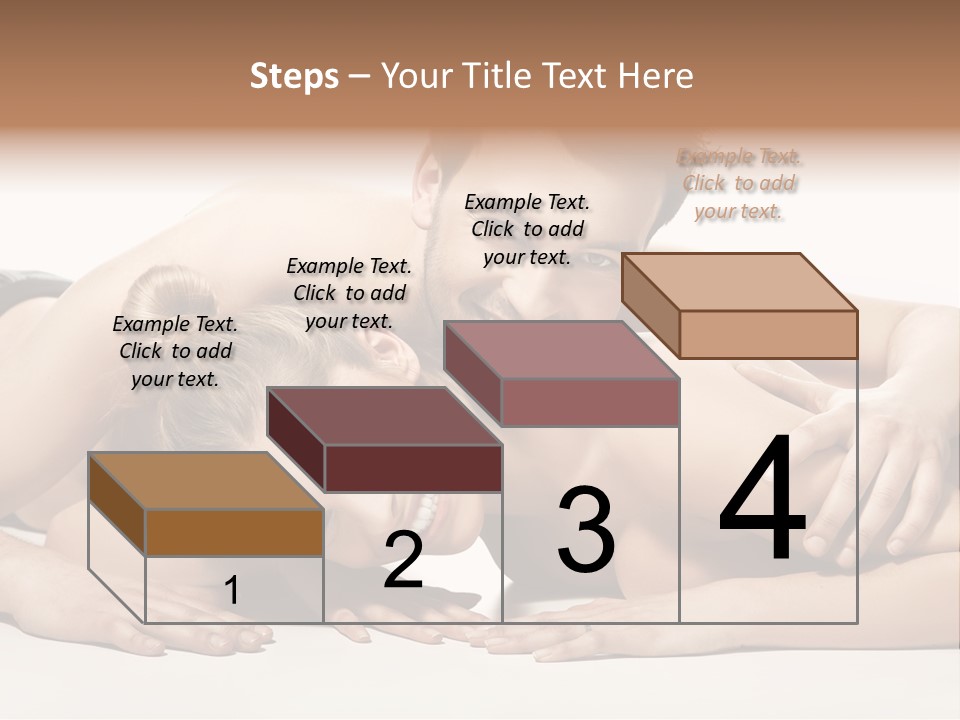 Steps – Your Title Text Here

Example Text. Click to add your text.

Example Text. Click to add your text.

Example Text. Click to add your text.

Example Text. Click to add your text.

1

2

3

4